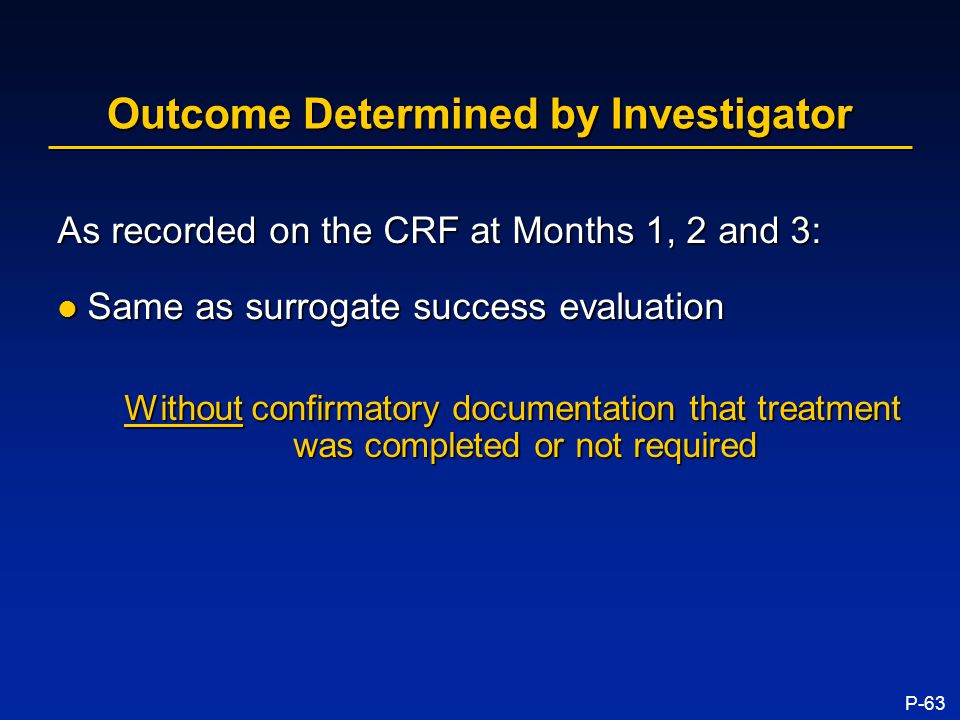 Outcome Determined by Investigator

As recorded on the CRF at Months 1, 2 and 3:

● Same as surrogate success evaluation

Without confirmatory documentation that treatment was completed or not required

P-63